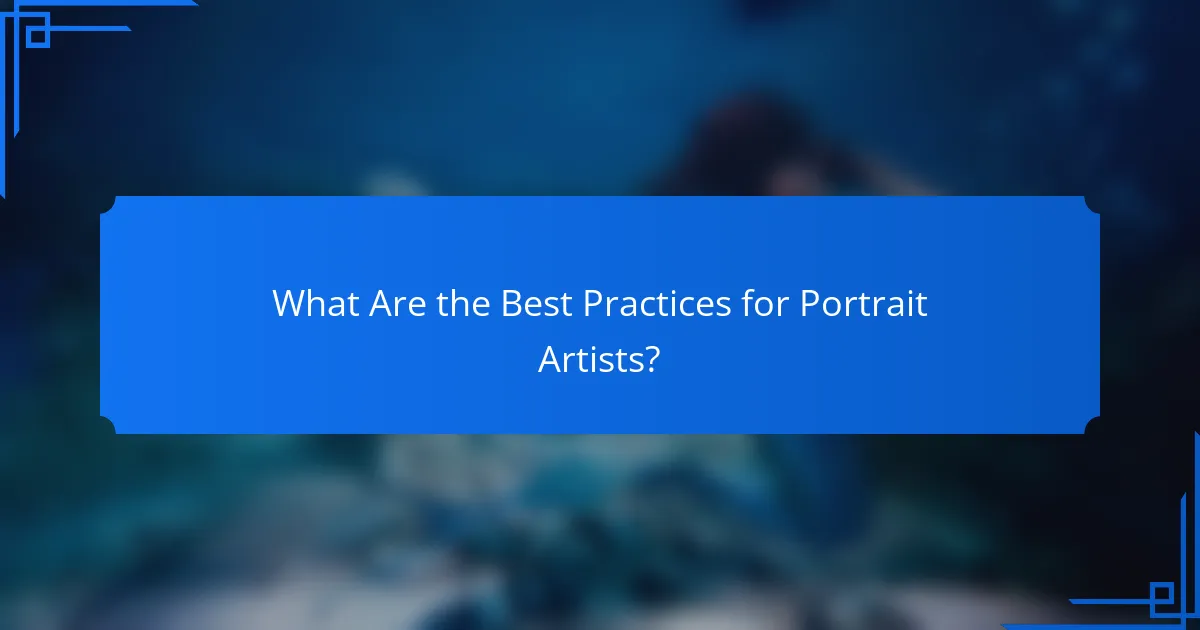 What Are the Best Practices for Portrait Artists?